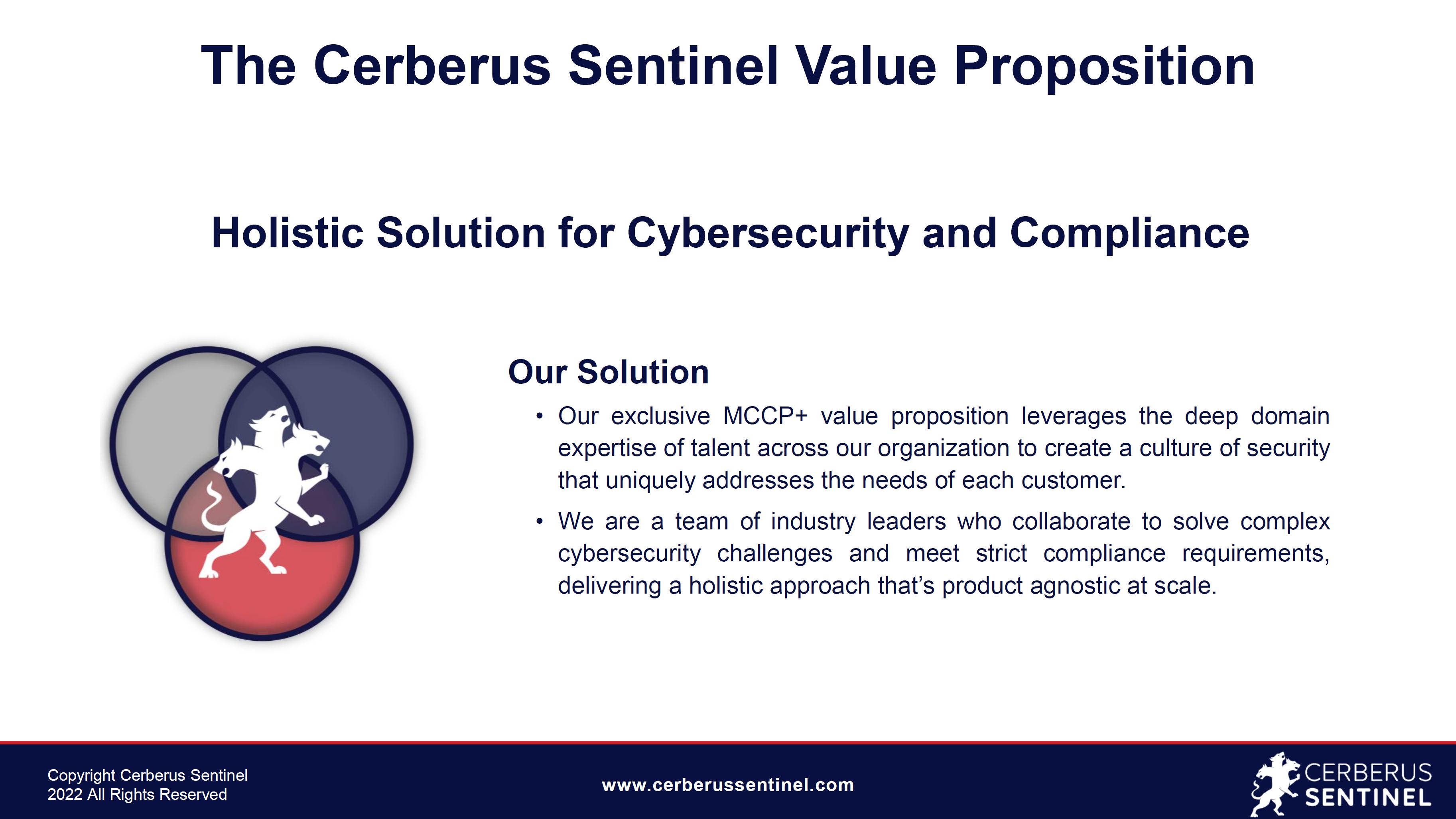 The Cerberus Sentinel Value Proposition

Holistic Solution for Cybersecurity and Compliance

Our Solution

• Our exclusive MCCP+ value proposition leverages the deep domain expertise of talent across our organization to create a culture of security that uniquely addresses the needs of each customer.

• We are a team of industry leaders who collaborate to solve complex cybersecurity challenges and meet strict compliance requirements, delivering a holistic approach that's product agnostic at scale.

Copyright Cerberus Sentinel 2022 All Rights Reserved

www.cerberussentinel.com

CERBERUS SENTINEL